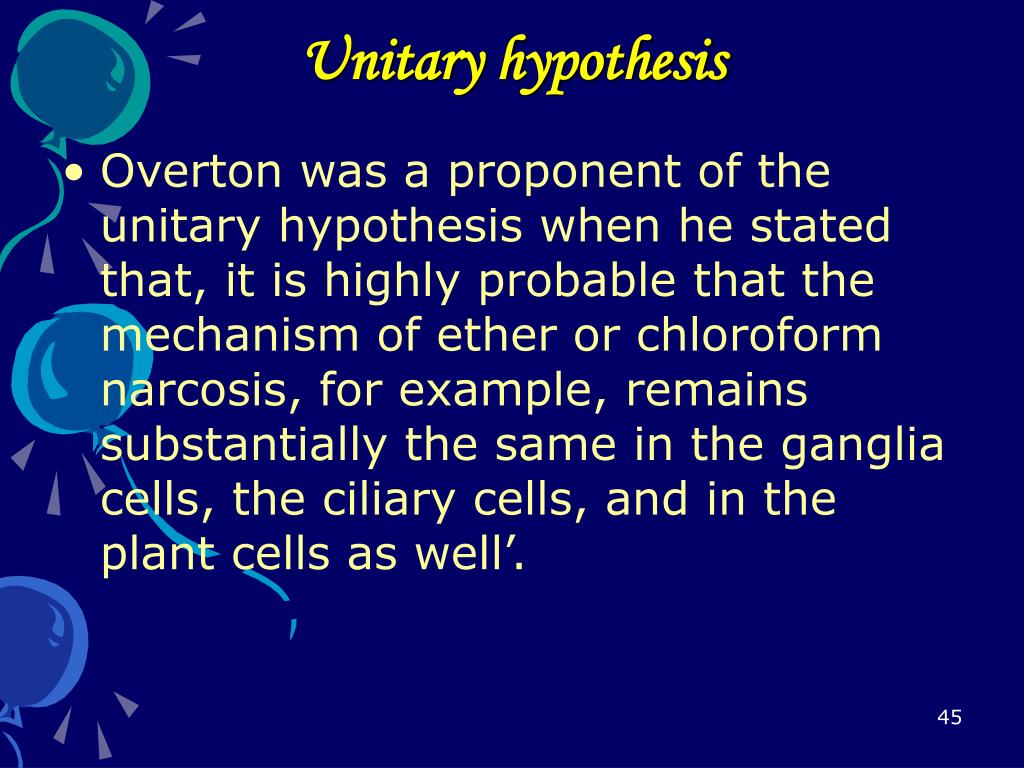 Unitary hypothesis

• Overton was a proponent of the unitary hypothesis when he stated that, it is highly probable that the mechanism of ether or chloroform narcosis, for example, remains substantially the same in the ganglia cells, the ciliary cells, and in the plant cells as well’.

45